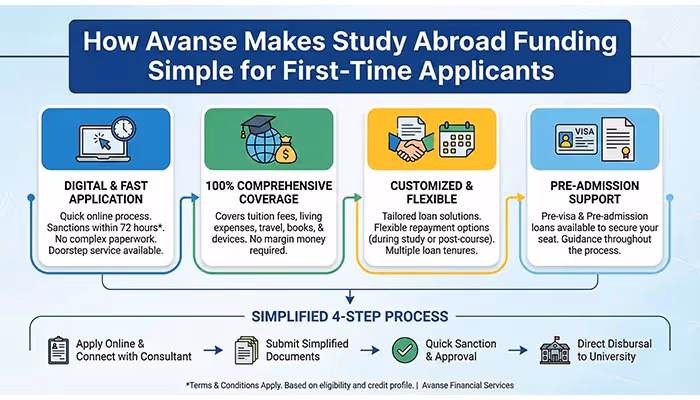 How Avanse Makes Study Abroad Funding Simple for First-Time Applicants

DIGITAL & FAST APPLICATION

Quick online process. Sanctions within 72 hours*. No complex paperwork. Doorstep service available.

$

100% COMPREHENSIVE COVERAGE

Covers tuition fees, living expenses, travel, books, & devices. No margin money required.

CUSTOMIZED & FLEXIBLE

Tailored loan solutions. Flexible repayment options (during study or post-course). Multiple loan tenures.

VISA

PRE-ADMISSION SUPPORT

Pre-visa & Pre-admission loans available to secure your seat. Guidance throughout the process.

SIMPLIFIED 4-STEP PROCESS

Apply Online & Connect with Consultant

Submit Simplified Documents

Quick Sanction & Approval

Direct Disbursal to University

*Terms & Conditions Apply. Based on eligibility and credit profile. | Avanse Financial Services